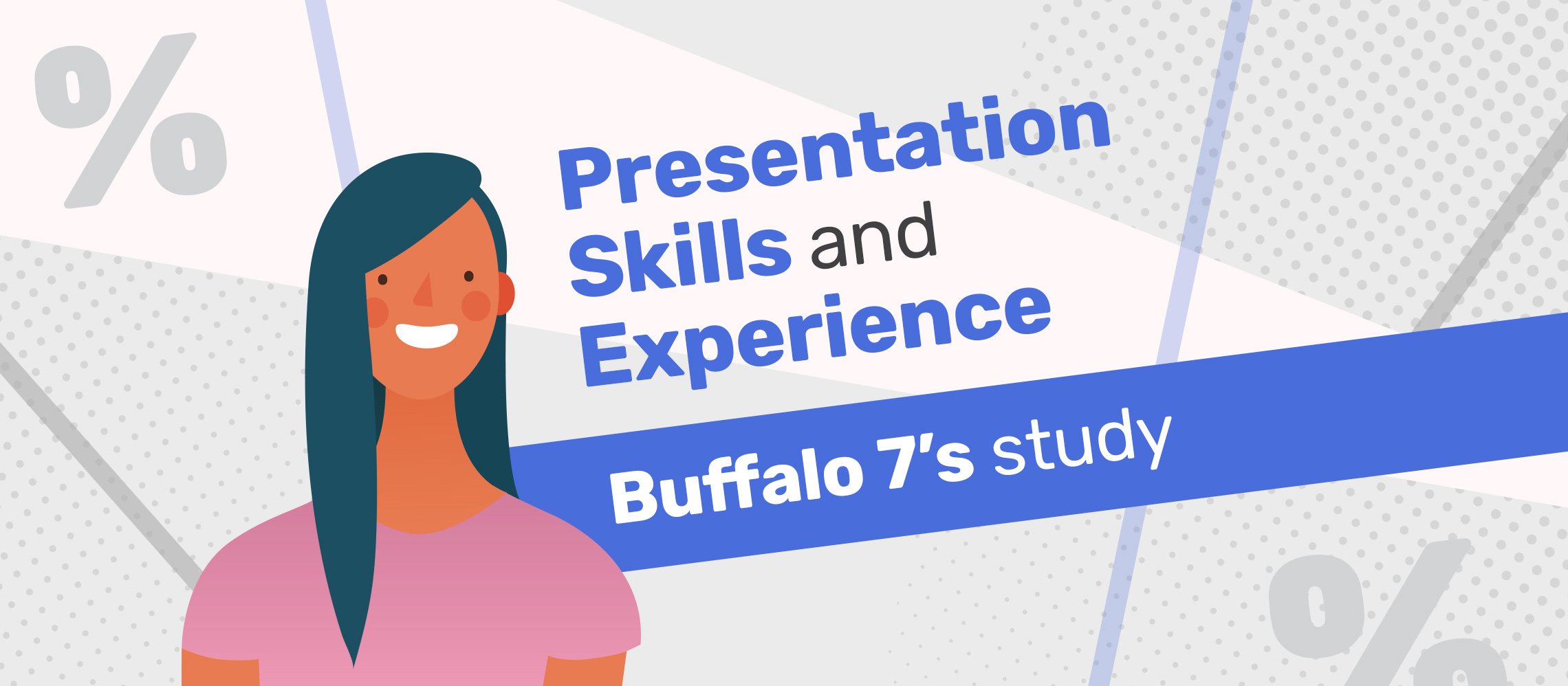 %

Presentation Skills and Experience

Buffalo 7's study

%